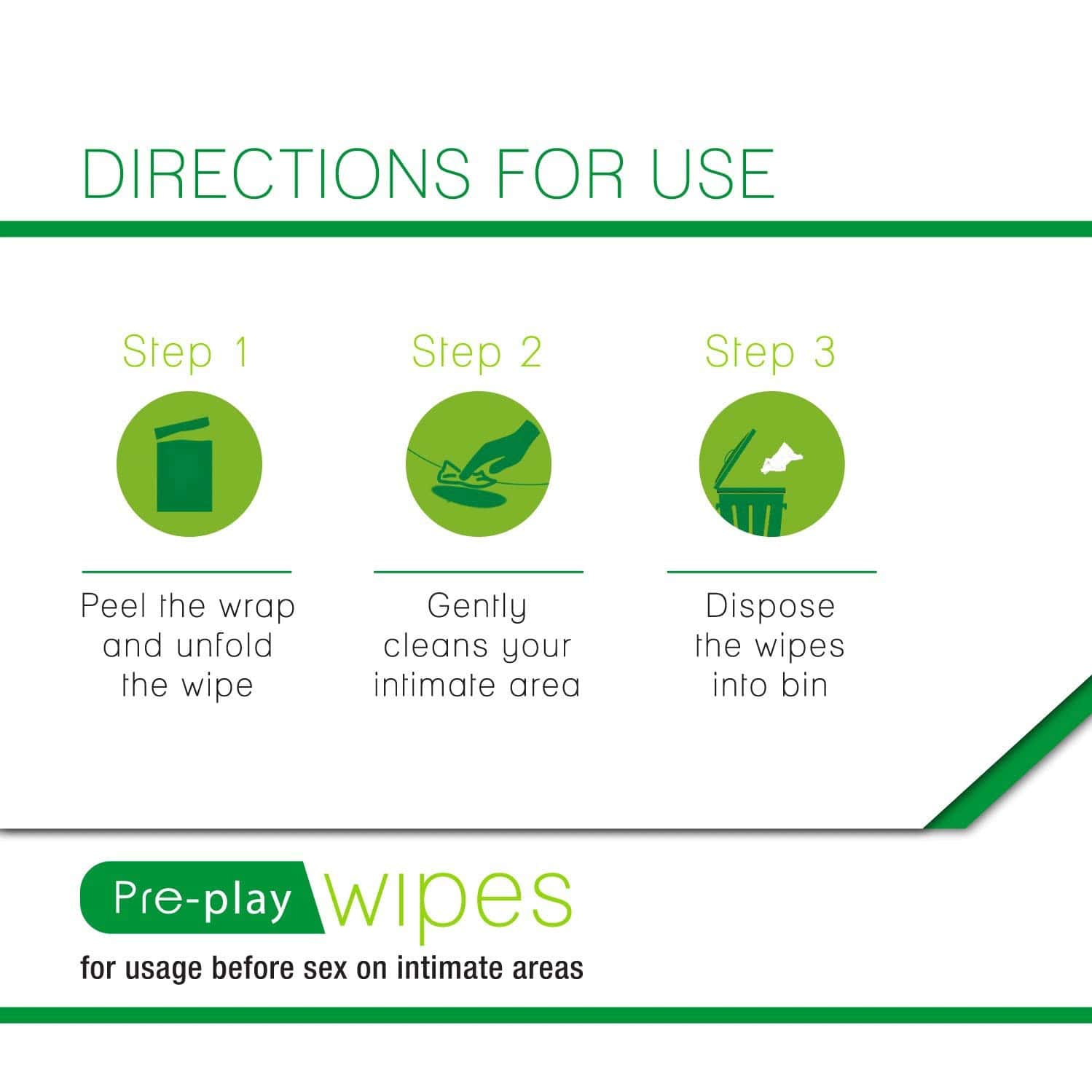 DIRECTIONS FOR USE

Step 1

Peel the wrap and unfold the wipe

Step 2

Gently cleans your intimate area

Step 3

Dispose the wipes into bin

Pre-play wipes

for usage before sex on intimate areas